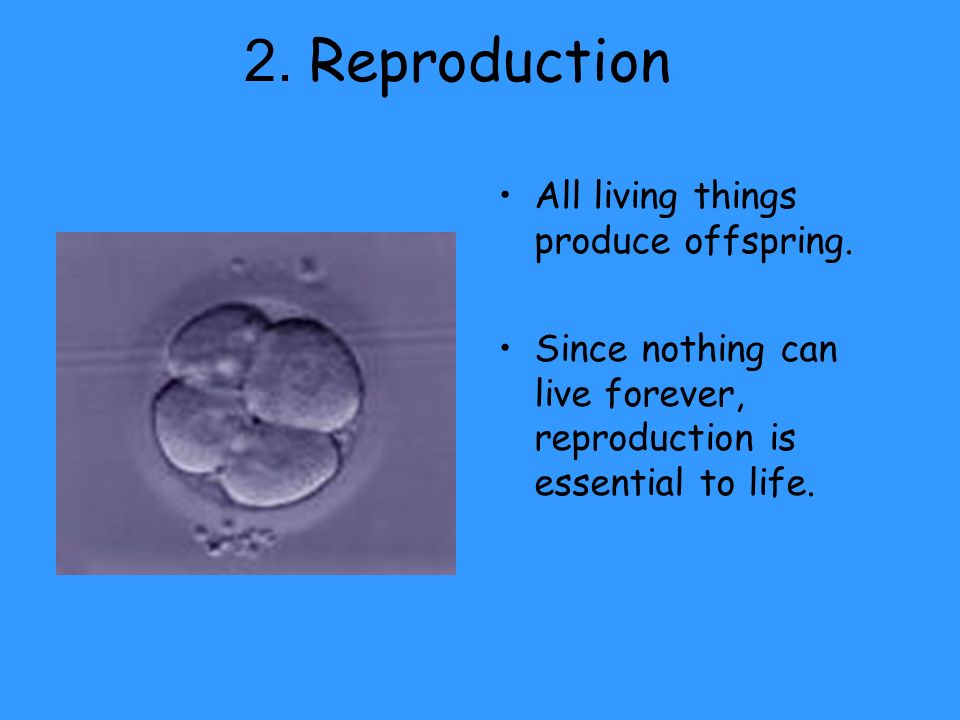 2. Reproduction

• All living things produce offspring.

• Since nothing can live forever, reproduction is essential to life.